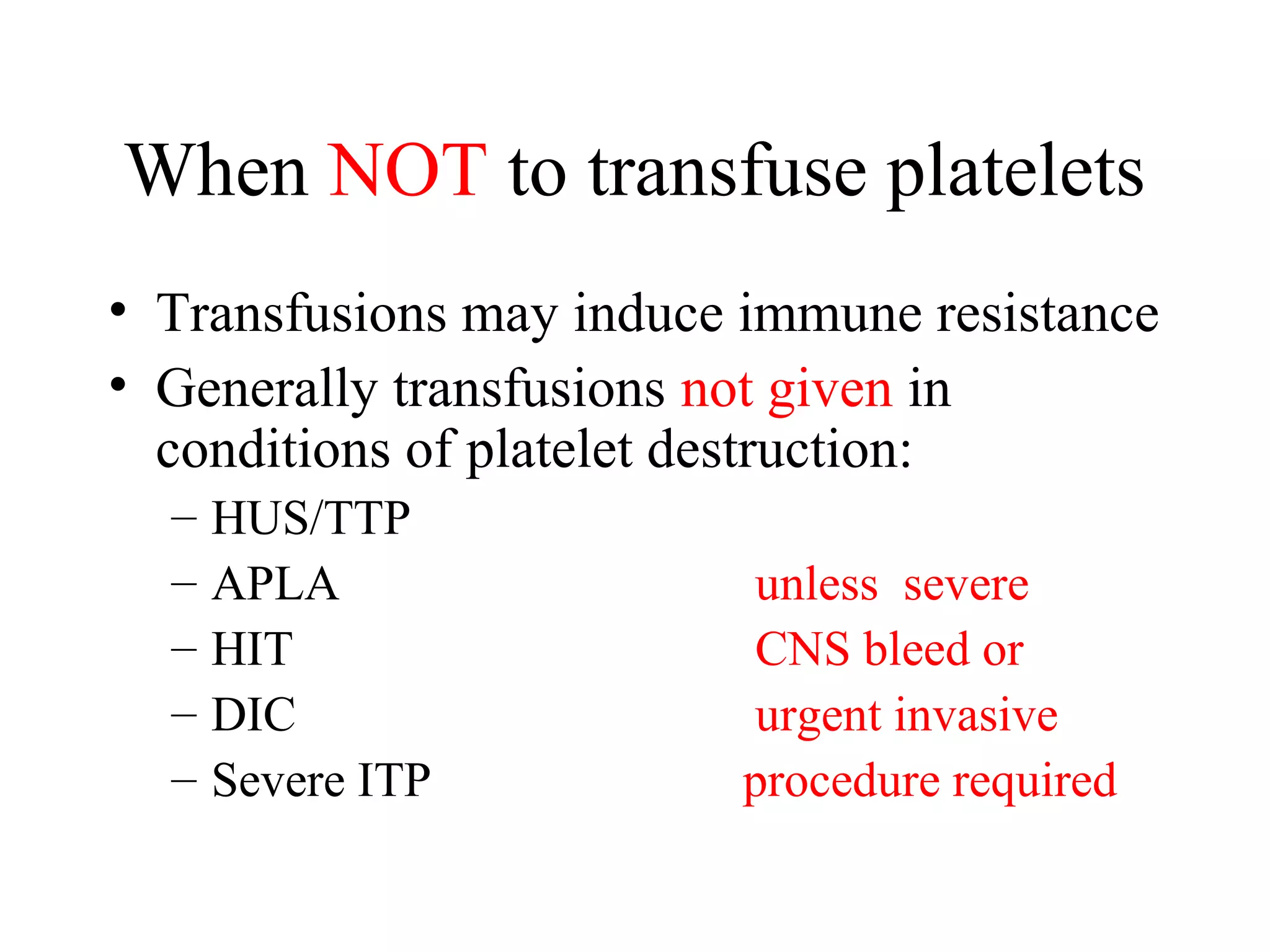 When NOT to transfuse platelets

• Transfusions may induce immune resistance
• Generally transfusions not given in conditions of platelet destruction:
– HUS/TTP
– APLA
– HIT
– DIC
– Severe ITP

unless severe CNS bleed or urgent invasive procedure required